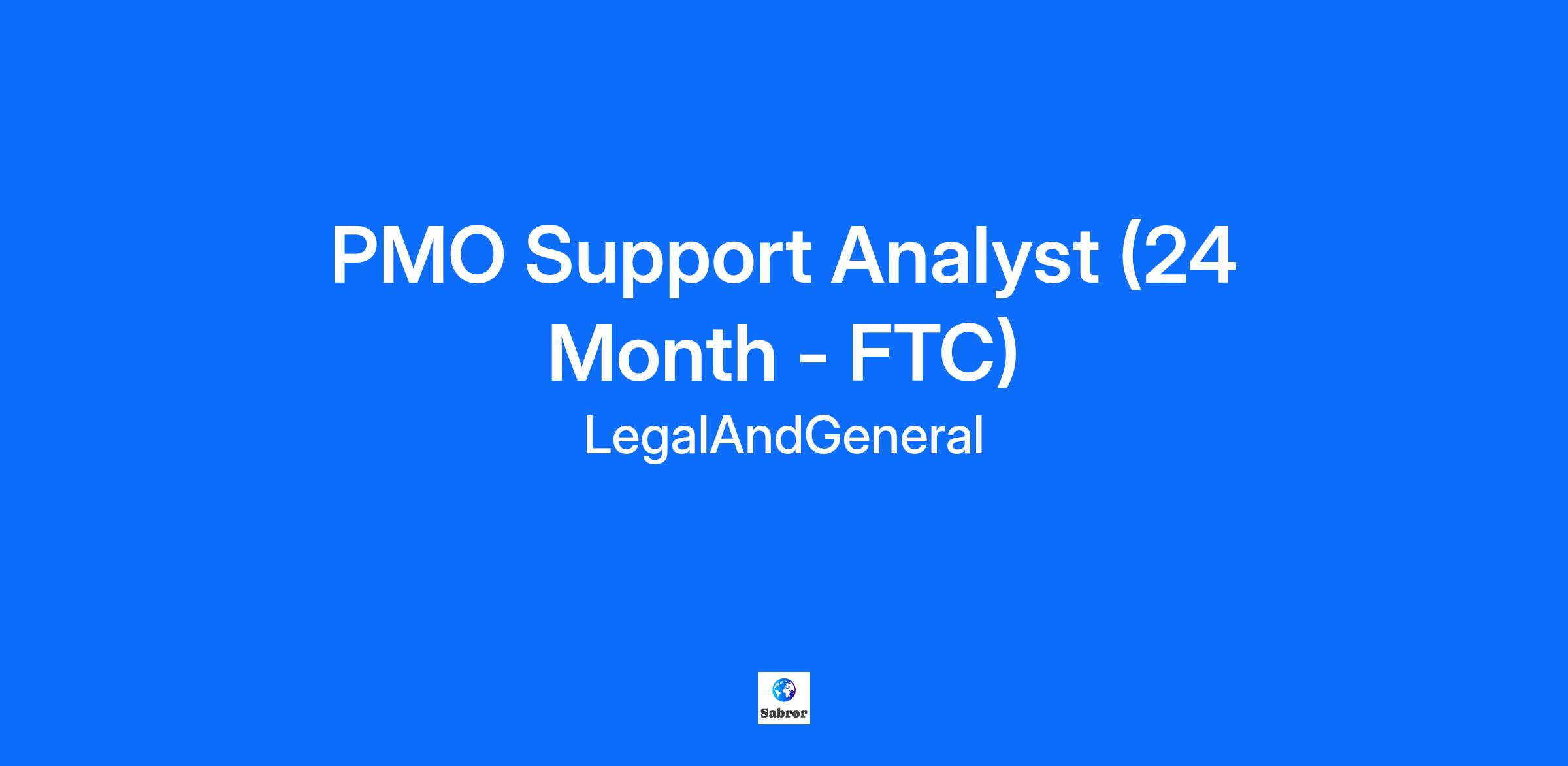 PMO Support Analyst (24 Month - FTC)

LegalAndGeneral

Sabror